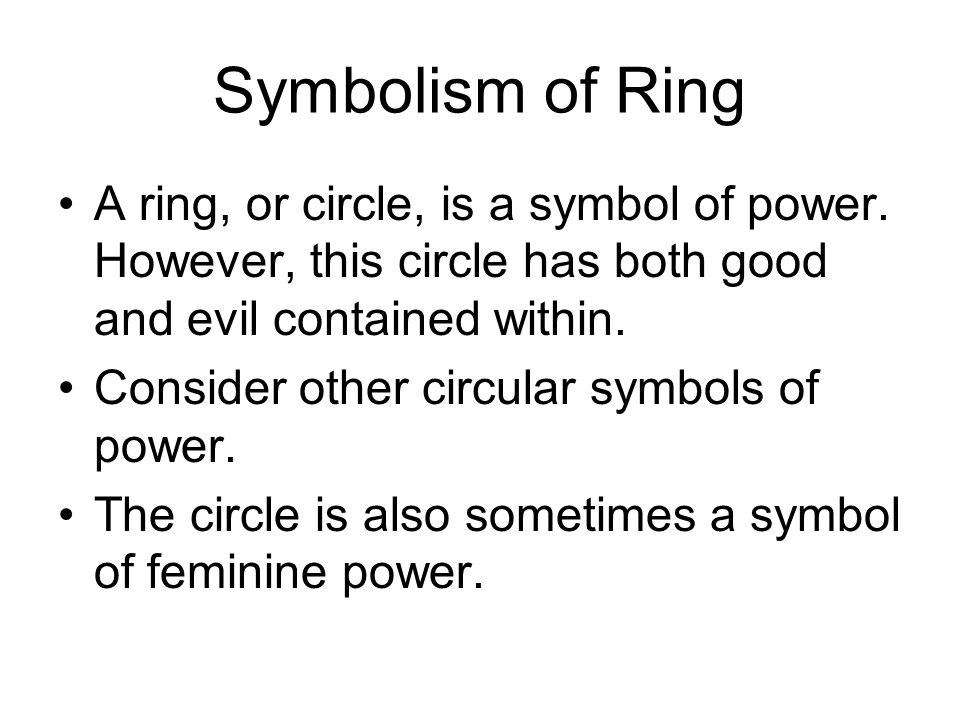 Symbolism of Ring

• A ring, or circle, is a symbol of power. However, this circle has both good and evil contained within.
• Consider other circular symbols of power.
• The circle is also sometimes a symbol of feminine power.